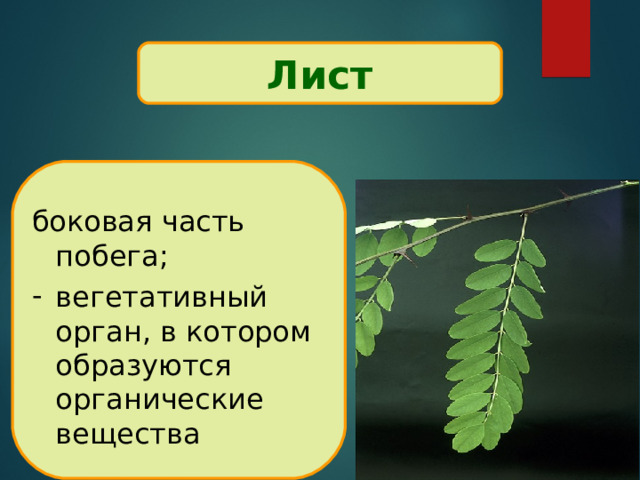 Лист

боковая часть побега;

- вегетативный орган, в котором образуются органические вещества